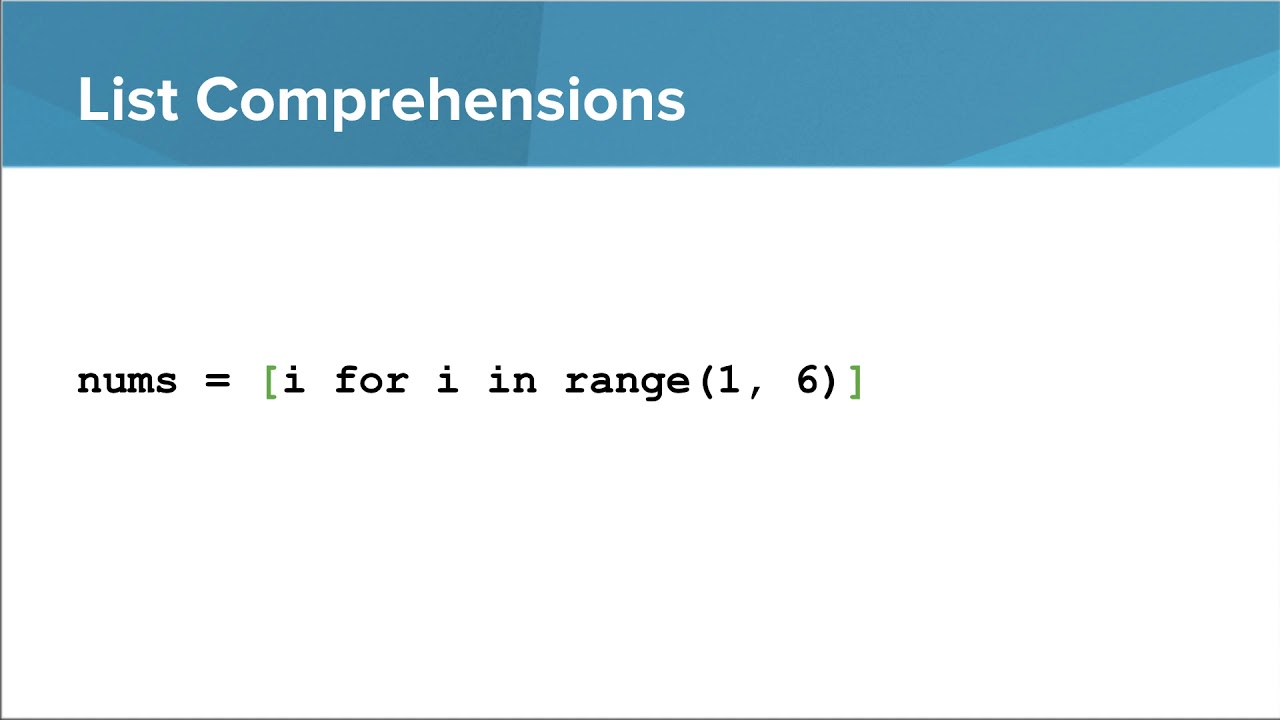 List Comprehensions

nums = [i for i in range(1, 6)]